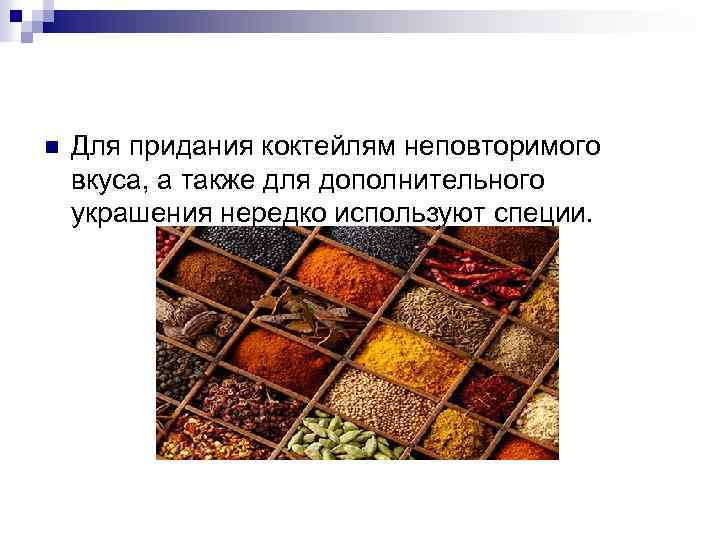 Для придания коктейлям неповторимого вкуса, а также для дополнительного украшения нередко используют специи.